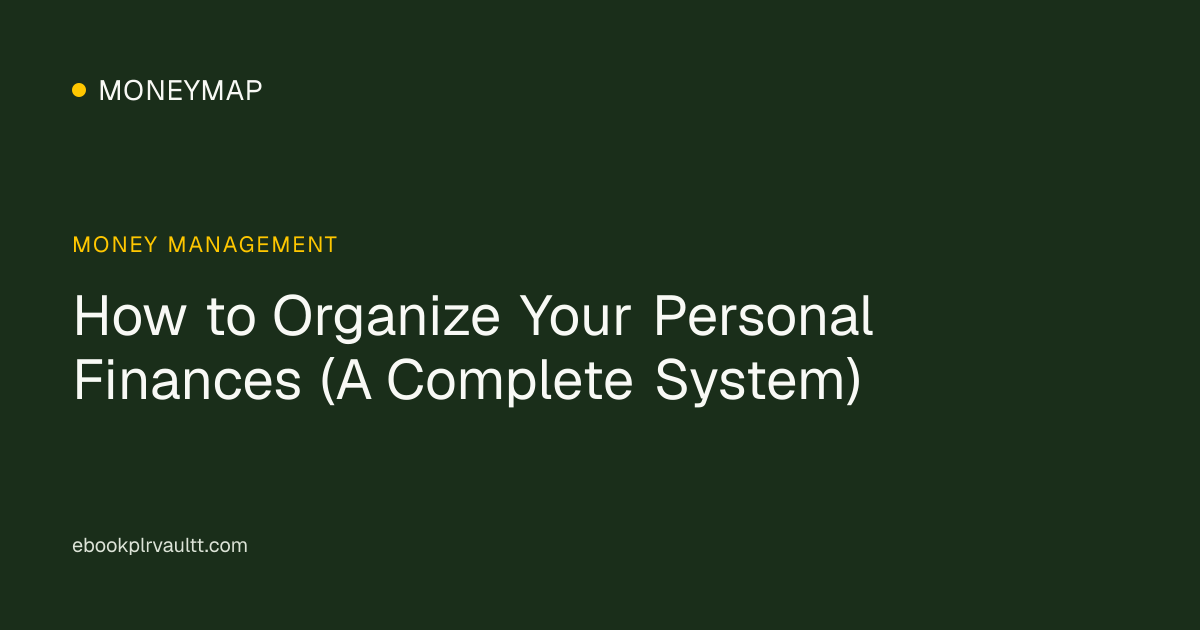 MONEYMAP

MONEY MANAGEMENT

How to Organize Your Personal Finances (A Complete System)

ebookplrvaultt.com